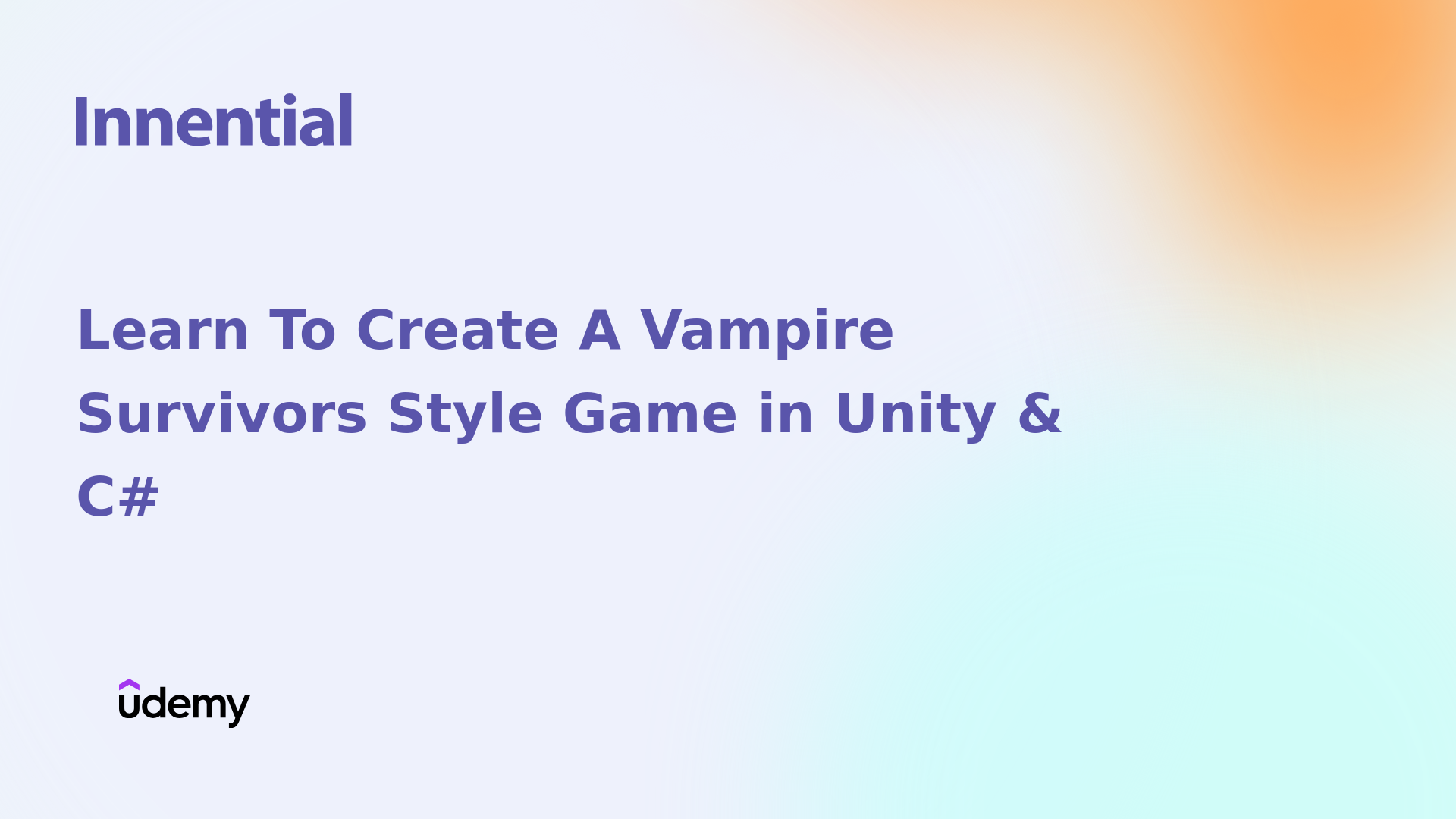 Innential

Learn To Create A Vampire Survivors Style Game in Unity & C#

udemy